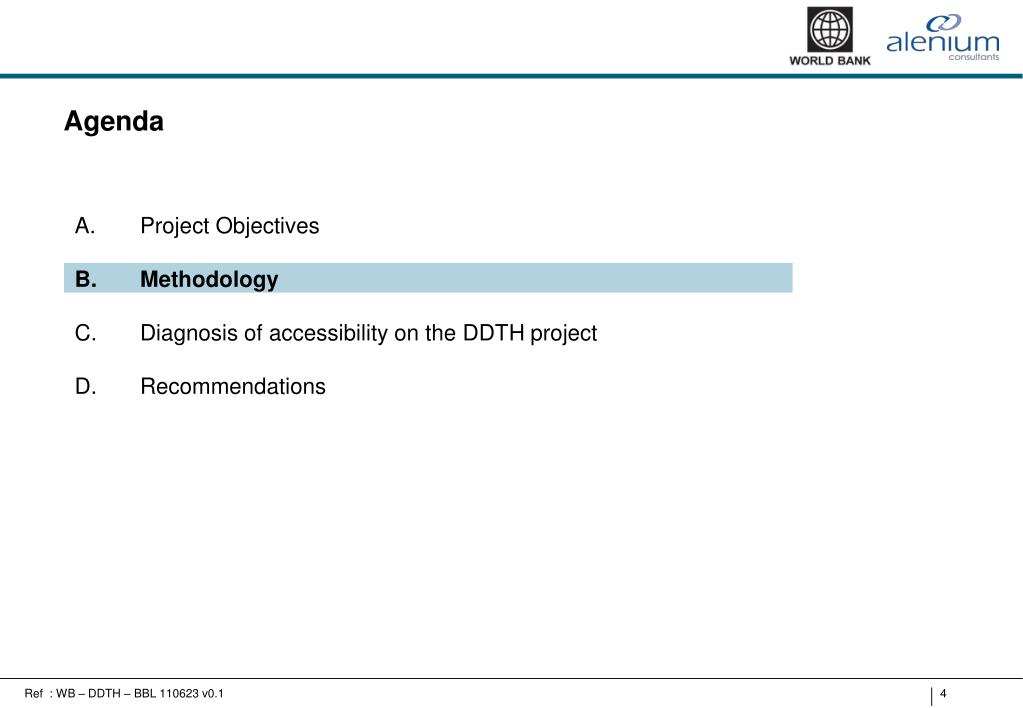 WORLD BANK

alenium
consultants

Agenda

A. Project Objectives

B. Methodology

C. Diagnosis of accessibility on the DDTH project

D. Recommendations

Ref : WB – DDTH – BBL 110623 v0.1

4